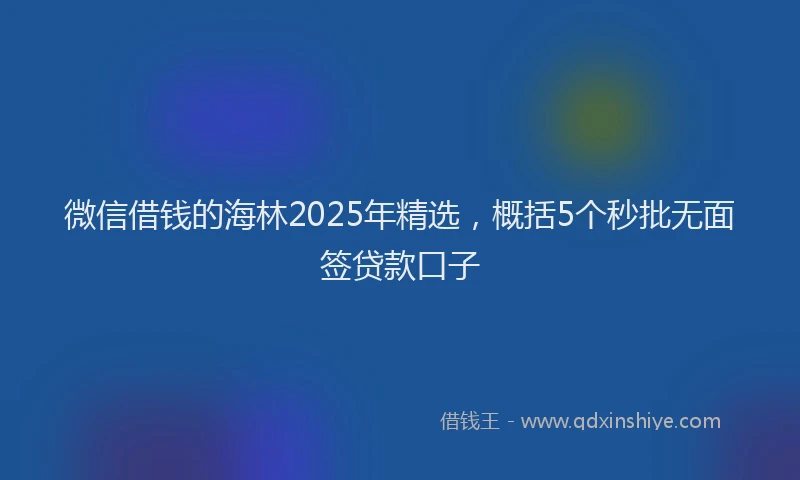 微信借钱的海林2025年精选，概括5个秒批无面签贷款口子

借钱王 - www.qdxinshiye.com